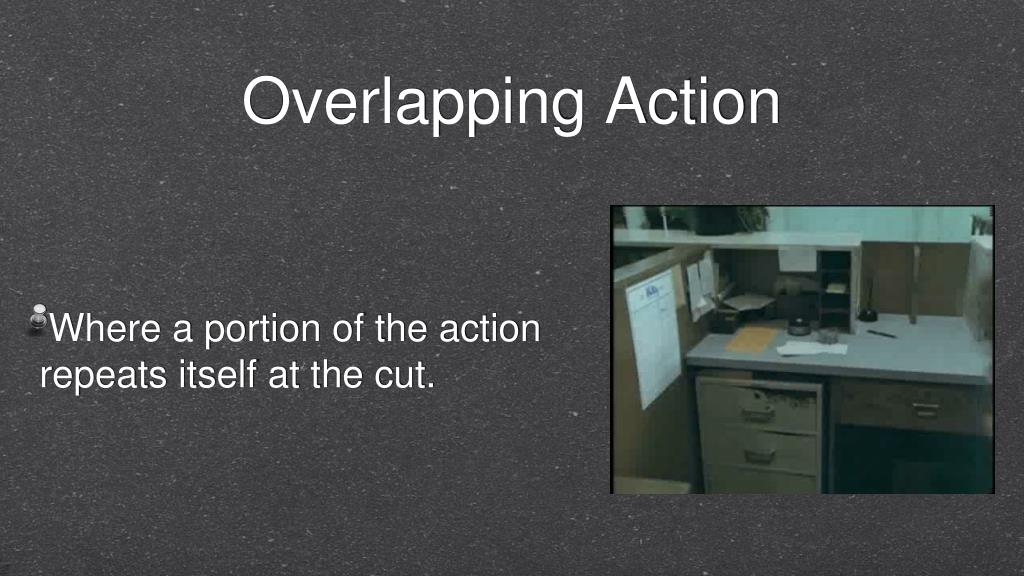 Overlapping Action

Where a portion of the action repeats itself at the cut.